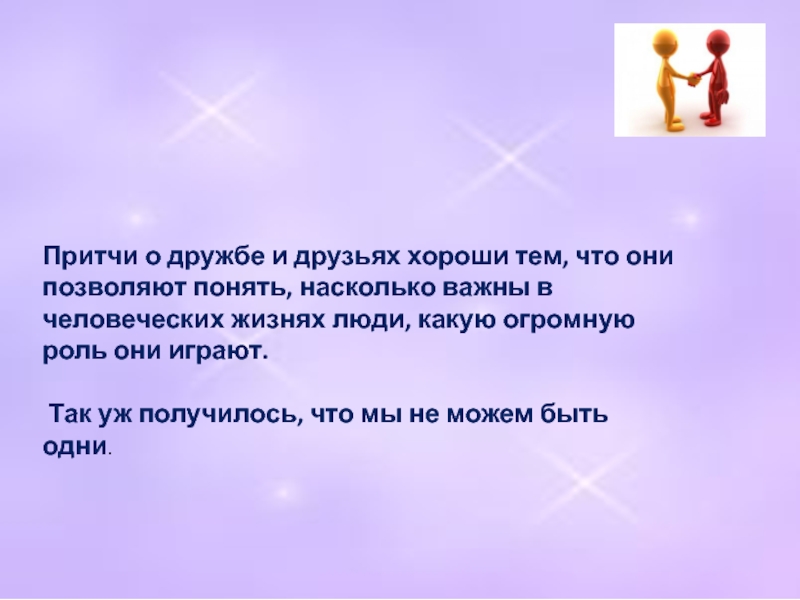 Притчи о дружбе и друзьях хороши тем, что они позволяют понять, насколько важны в человеческих жизнях люди, какую огромную роль они играют.

Так уж получилось, что мы не можем быть одни.